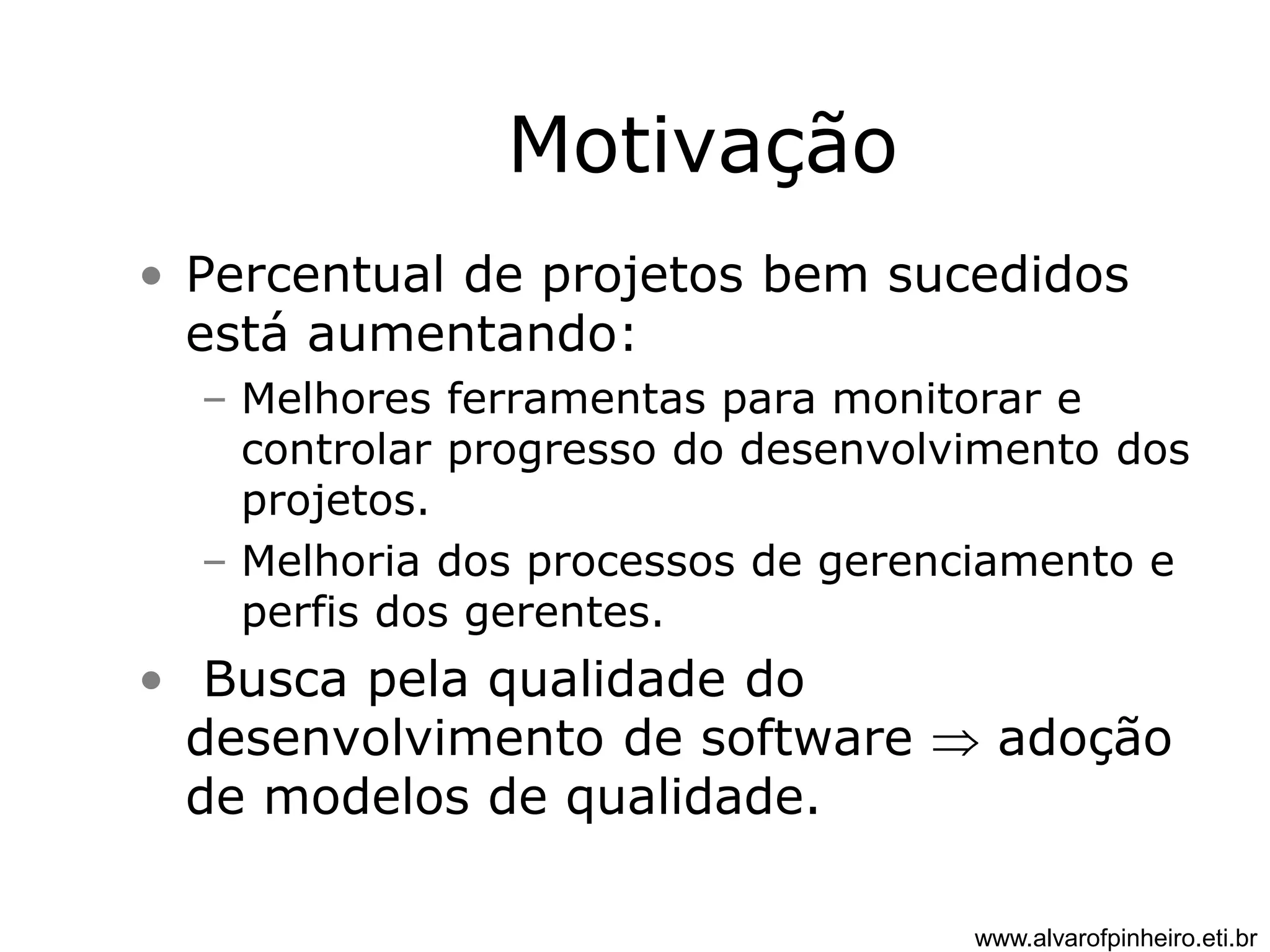 Motivação

• Percentual de projetos bem sucedidos está aumentando:
 – Melhores ferramentas para monitorar e controlar progresso do desenvolvimento dos projetos.
 – Melhoria dos processos de gerenciamento e perfis dos gerentes.
• Busca pela qualidade do desenvolvimento de software $\Rightarrow$ adoção de modelos de qualidade.

www.alvarofpinheiro.eti.br